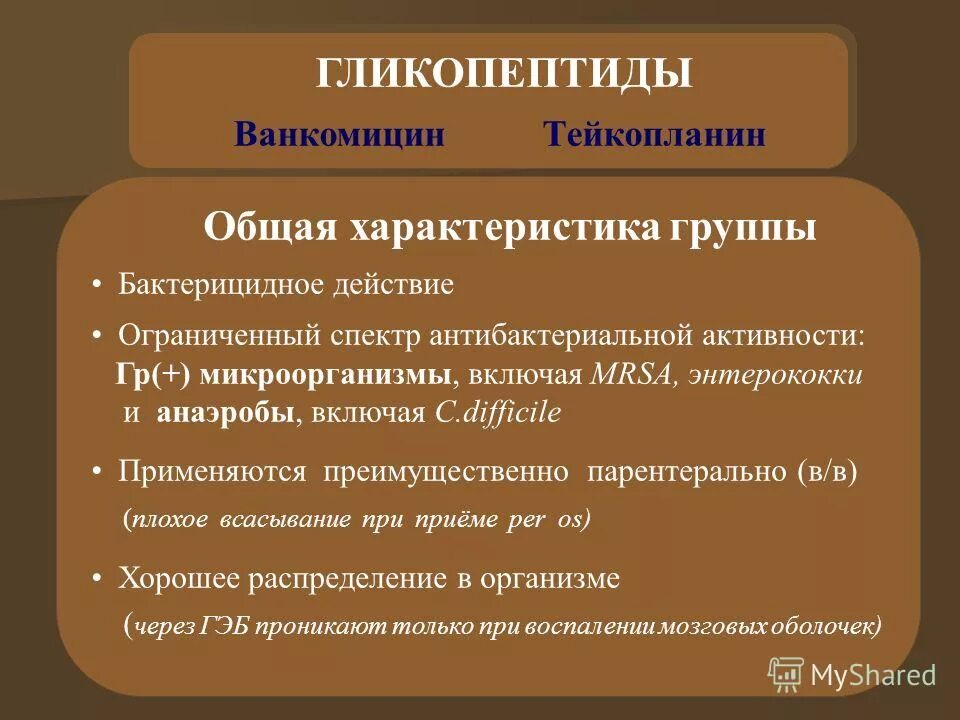 ГЛИКОПЕПТИДЫ

Ванкомицин Тейкопланин

Общая характеристика группы

• Бактерицидное действие

• Ограниченный спектр антибактериальной активности: Гр(+) микроорганизмы, включая MRSA, энтерококки и анаэробы, включая C.difficile

• Применяются преимущественно парентерально (в/в) (плохое всасывание при приёме per os)

• Хорошее распределение в организме (через ГЭБ проникают только при воспалении мозговых оболочек)

MyShared